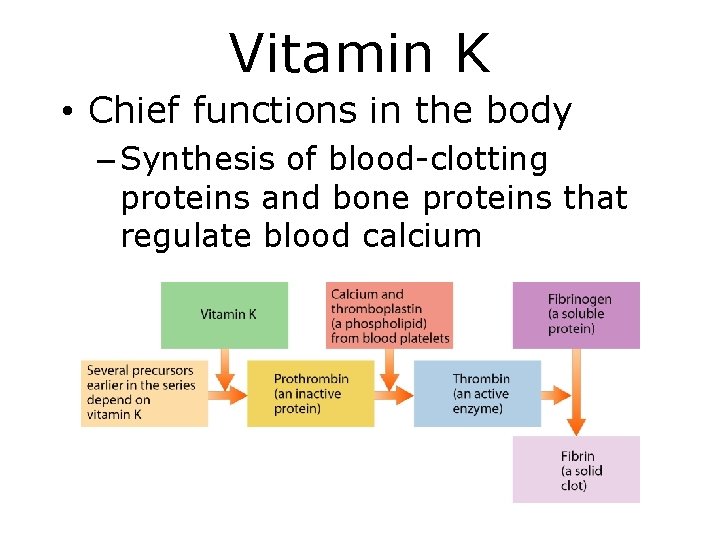 Vitamin K

• Chief functions in the body

– Synthesis of blood-clotting proteins and bone proteins that regulate blood calcium

Vitamin K

Calcium and thromboplastin (a phospholipid) from blood platelets

Fibrinogen (a soluble protein)

Several precursors earlier in the series depend on vitamin K

Prothrombin (an inactive protein)

Thrombin (an active enzyme)

Fibrin (a solid clot)